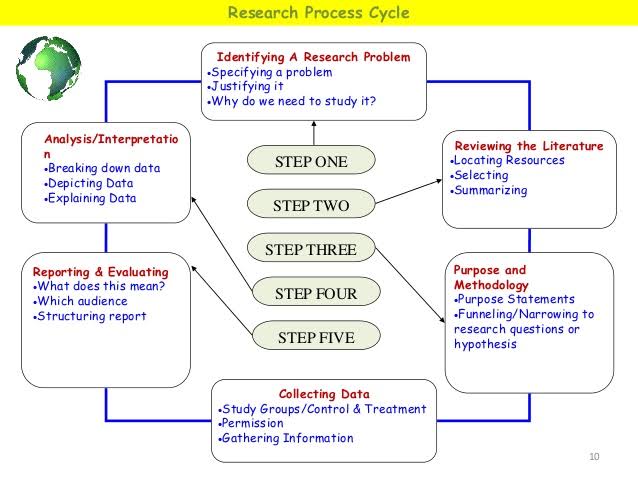 Research Process Cycle

Identifying A Research Problem
•Specifying a problem
•Justifying it
•Why do we need to study it?

Analysis/Interpretation
•Breaking down data
•Depicting Data
•Explaining Data

STEP ONE

STEP TWO

STEP THREE

STEP FOUR

STEP FIVE

Reviewing the Literature
•Locating Resources
•Selecting
•Summarizing

Reporting & Evaluating
•What does this mean?
•Which audience
•Structuring report

Purpose and Methodology
•Purpose Statements
•Funneling/Narrowing to research questions or hypothesis

Collecting Data
•Study Groups/Control & Treatment
•Permission
•Gathering Information

10